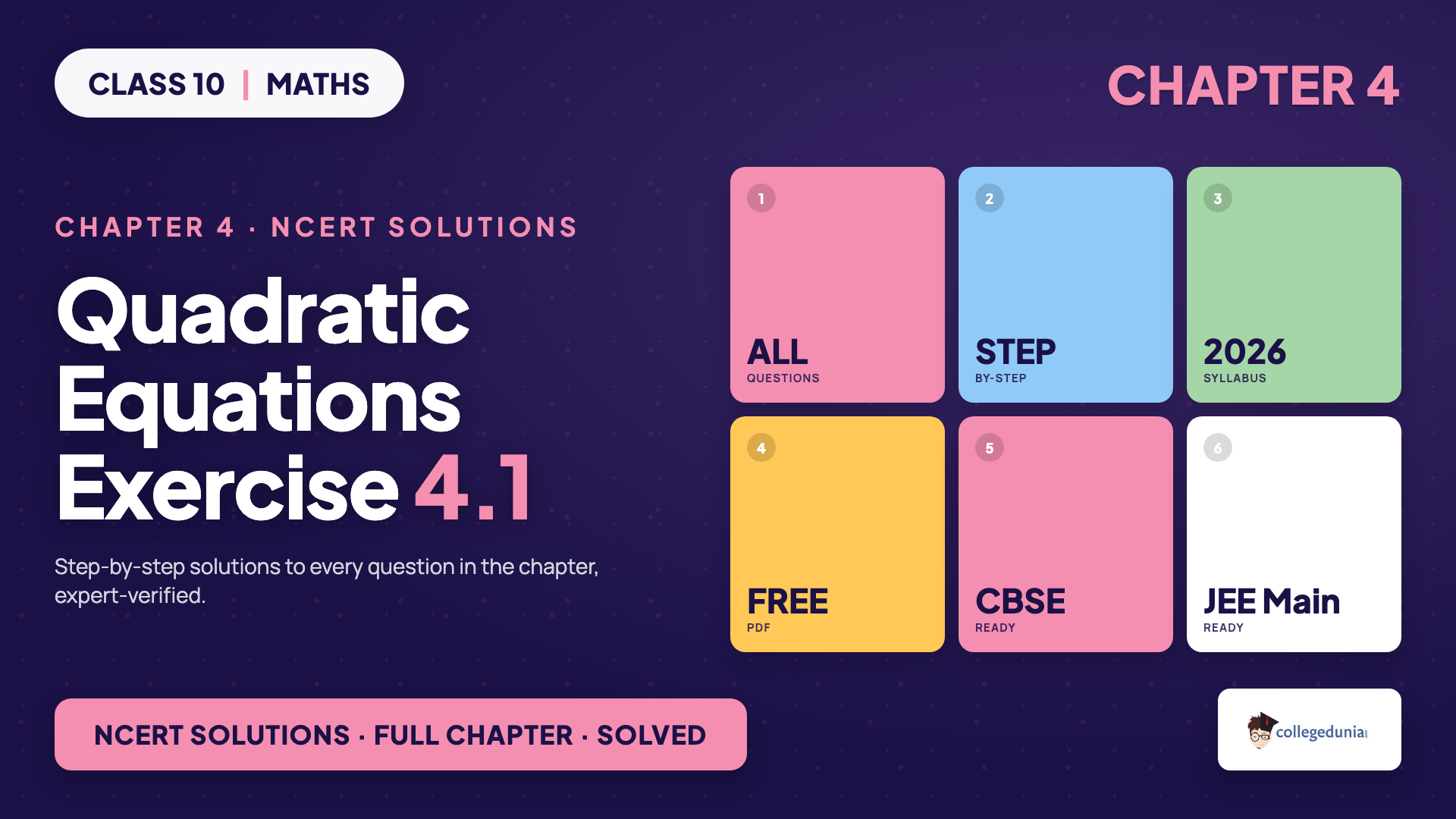 CLASS 10 | MATHS

CHAPTER 4

CHAPTER 4 · NCERT SOLUTIONS

Quadratic Equations Exercise 4.1

Step-by-step solutions to every question in the chapter, expert-verified.

1
ALL
QUESTIONS

2
STEP
BY-STEP

3
2026
SYLLABUS

4
FREE
PDF

5
CBSE
READY

6
JEE Main
READY

NCERT SOLUTIONS · FULL CHAPTER · SOLVED

collegedunia